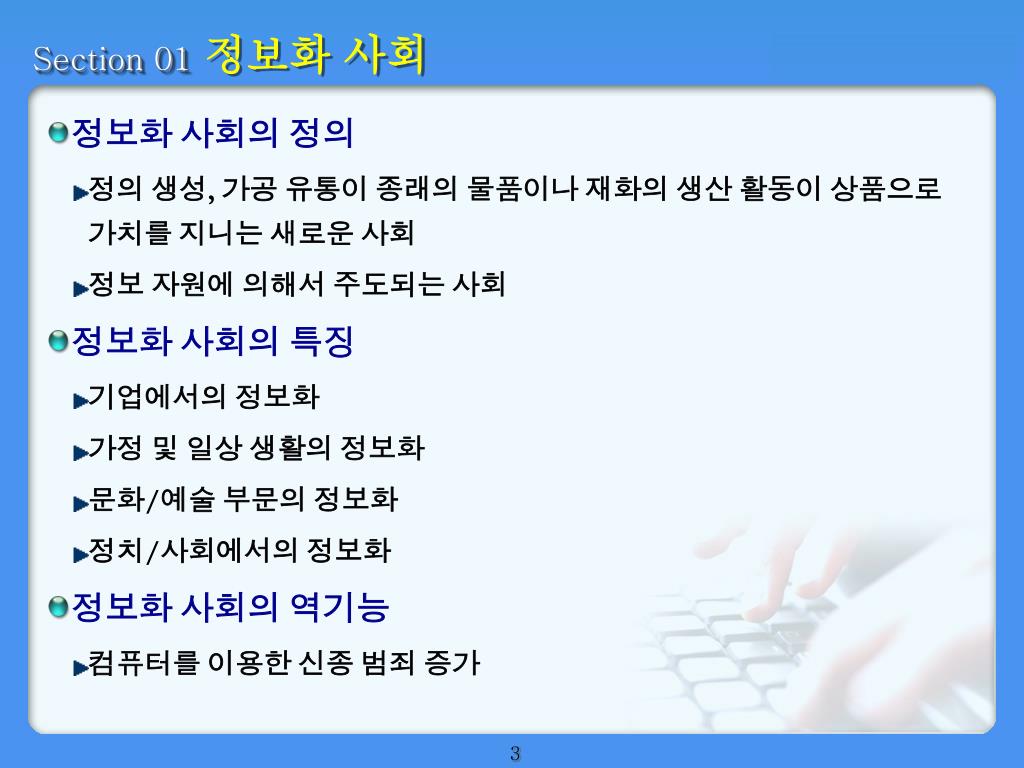 Section 01 정보화 사회

정보화 사회의 정의

정의 생성, 가공 유통이 종래의 물품이나 재화의 생산 활동이 상품으로 가치를 지니는 새로운 사회

정보 자원에 의해서 주도되는 사회

정보화 사회의 특징

기업에서의 정보화

가정 및 일상 생활의 정보화

문화/예술 부문의 정보화

정치/사회에서의 정보화

정보화 사회의 역기능

컴퓨터를 이용한 신종 범죄 증가

3